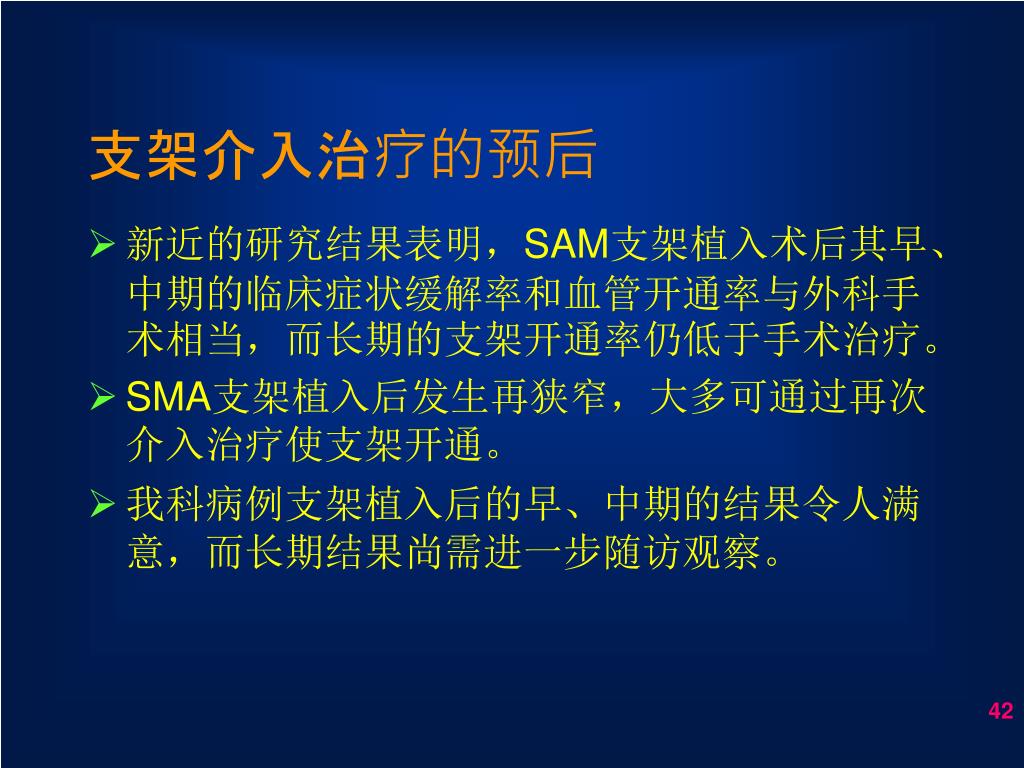 支架介入治疗的预后

➢ 新近的研究结果表明，SAM支架植入术后其早、中期的临床症状缓解率和血管开通率与外科手术相当，而长期的支架开通率仍低于手术治疗。

➢ SMA支架植入后发生再狭窄，大多可通过再次介入治疗使支架开通。

➢ 我科病例支架植入后的早、中期的结果令人满意，而长期结果尚需进一步随访观察。

42